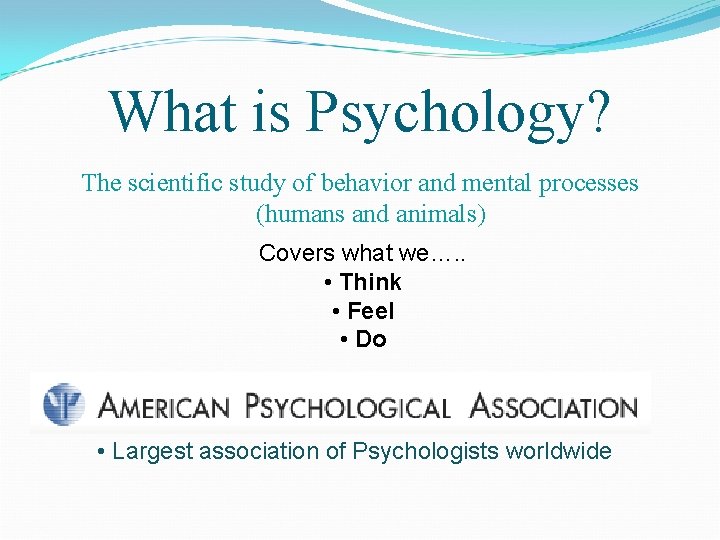 What is Psychology?

The scientific study of behavior and mental processes (humans and animals)

Covers what we…..
• Think
• Feel
• Do

AMERICAN PSYCHOLOGICAL ASSOCIATION

• Largest association of Psychologists worldwide